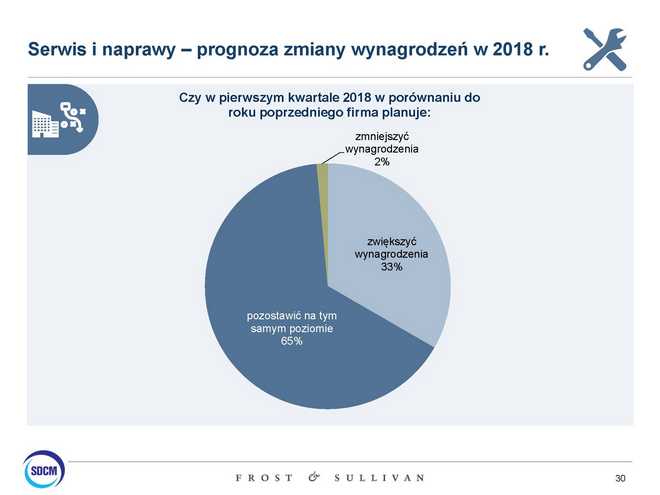 Serwis i naprawy – prognoza zmiany wynagrodzeń w 2018 r.

Czy w pierwszym kwartale 2018 w porównaniu do roku poprzedniego firma planuje:

zmniejszyć wynagrodzenia 2%

zwiększyć wynagrodzenia 33%

pozostawić na tym samym poziomie 65%

SDCM

FROST & SULLIVAN

30